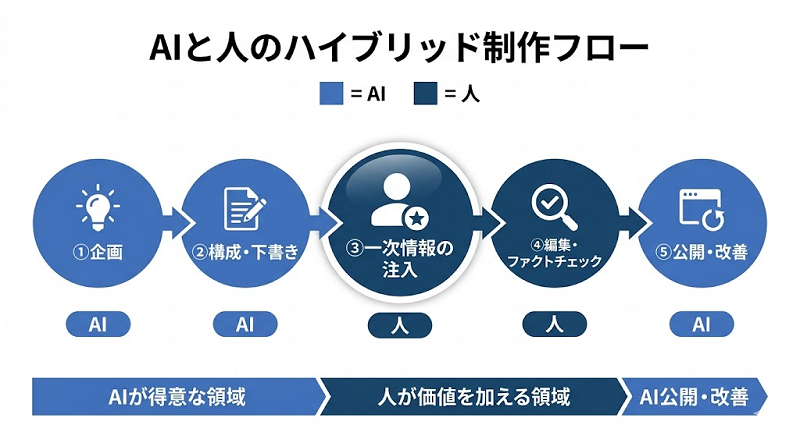 AIと人のハイブリッド制作フロー

= AI　= 人

①企画

②構成・下書き

③一次情報の注入

④編集・ファクトチェック

⑤公開・改善

AI　AI　人　人　AI

AIが得意な領域　人が価値を加える領域　AI公開・改善